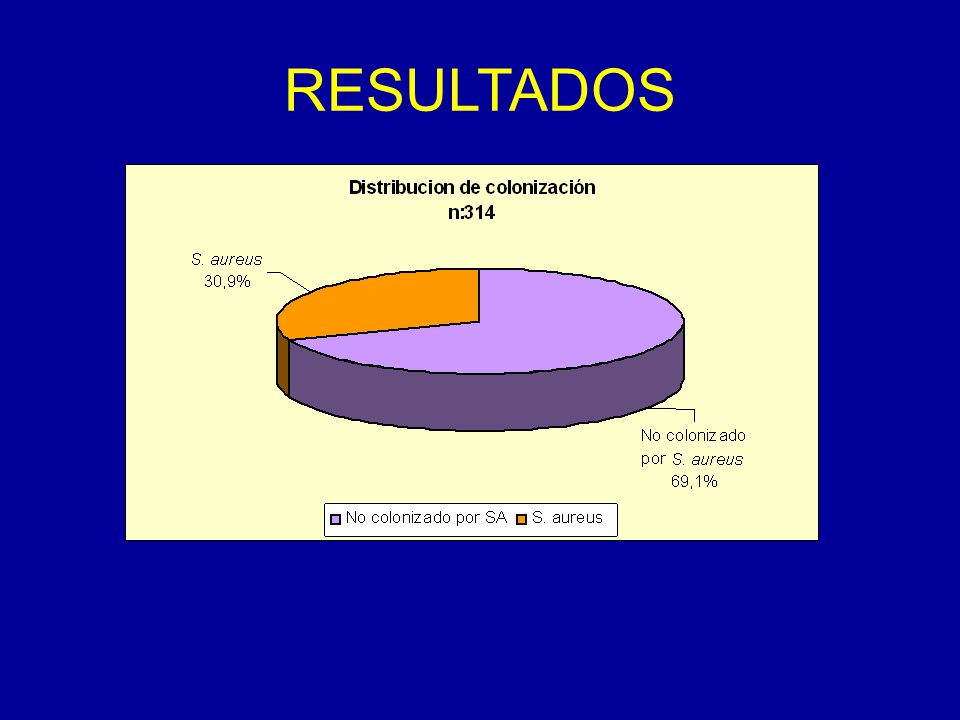 RESULTADOS

Distribucion de colonización
n:314

S. aureus
30,9%

No colonizado por S. aureus
69,1%

No colonizado por SA
S. aureus